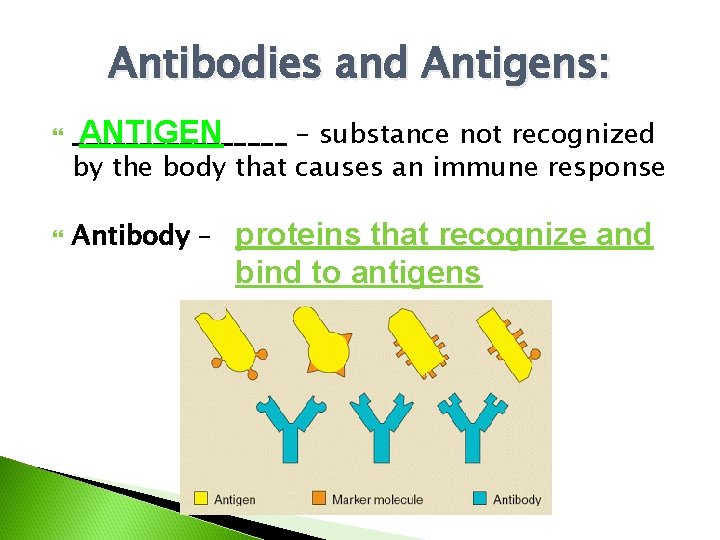 Antibodies and Antigens:

ANTIGEN_____ – substance not recognized by the body that causes an immune response

Antibody – proteins that recognize and bind to antigens

Antigen
Marker molecule
Antibody